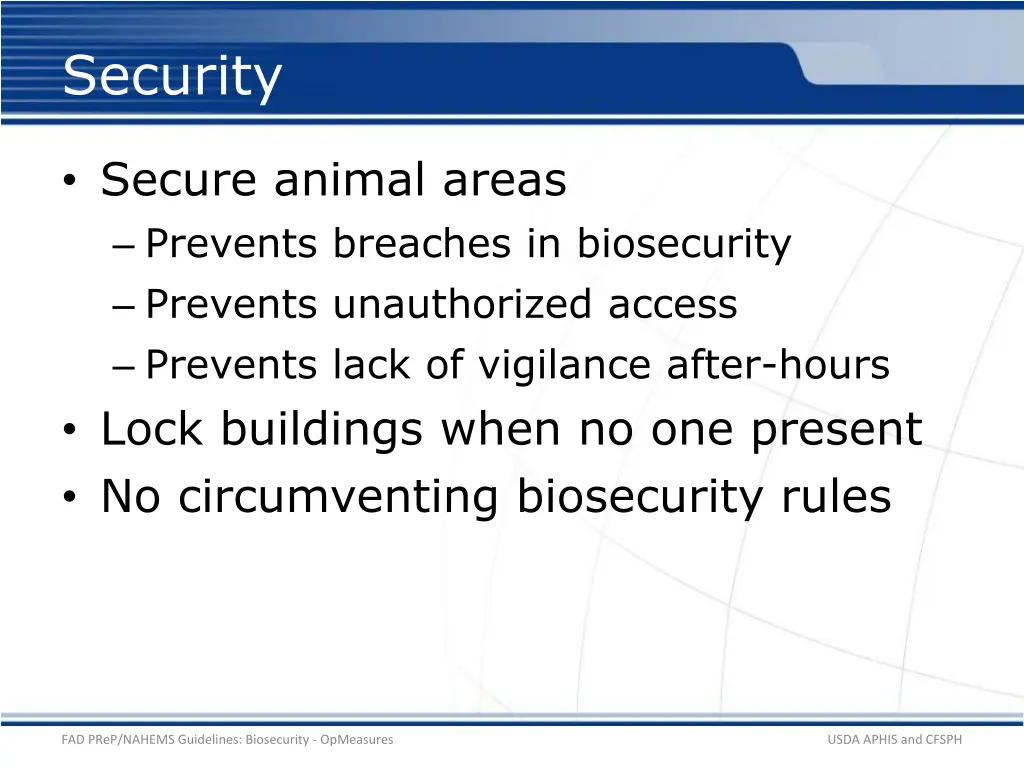 Security

• Secure animal areas
– Prevents breaches in biosecurity
– Prevents unauthorized access
– Prevents lack of vigilance after-hours
• Lock buildings when no one present
• No circumventing biosecurity rules

FAD PReP/NAHEMS Guidelines: Biosecurity - OpMeasures

USDA APHIS and CFSPH